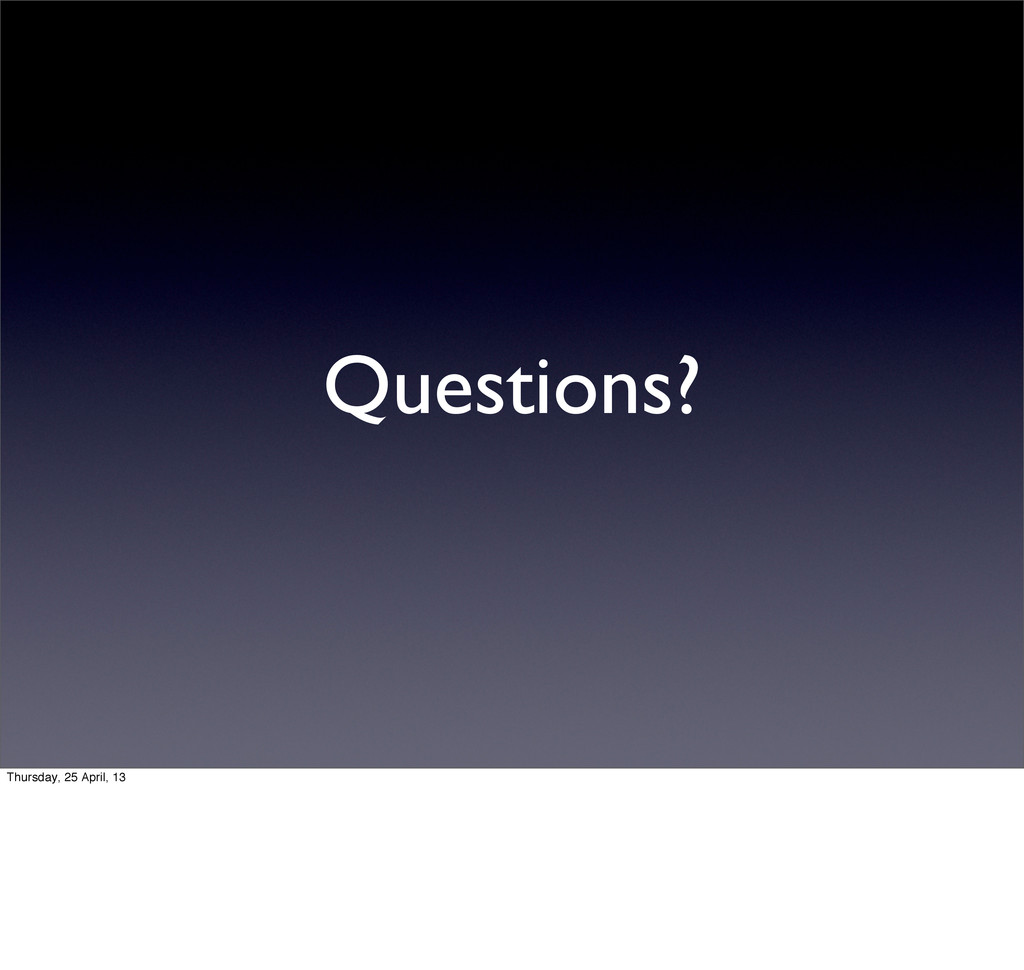 Questions?

Thursday, 25 April, 13